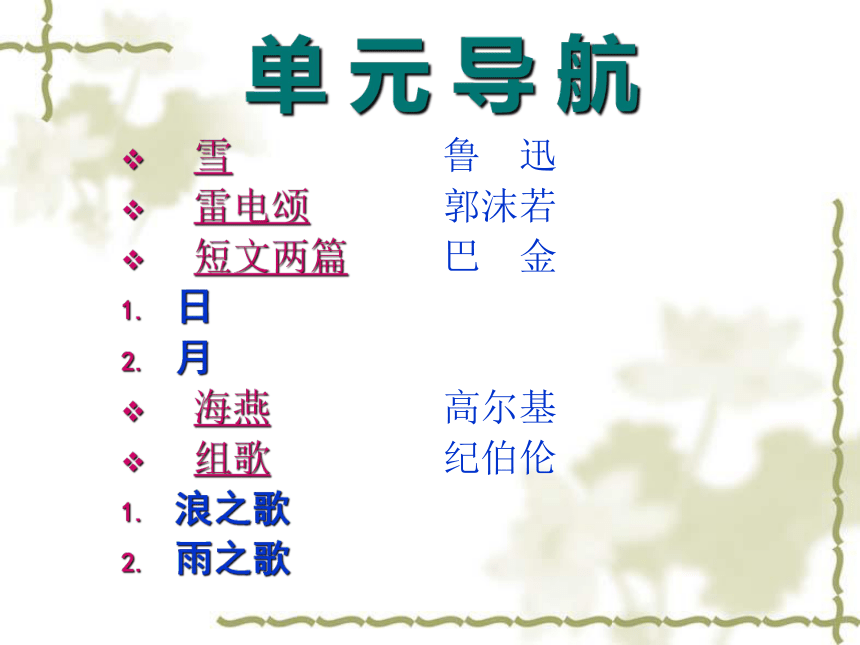 单元导航

❖ 雪　　　　　鲁　迅
❖ 雷电颂　　　郭沫若
❖ 短文两篇　　巴　金
1. 日
2. 月
❖ 海燕　　　　高尔基
❖ 组歌　　　　纪伯伦
1. 浪之歌
2. 雨之歌